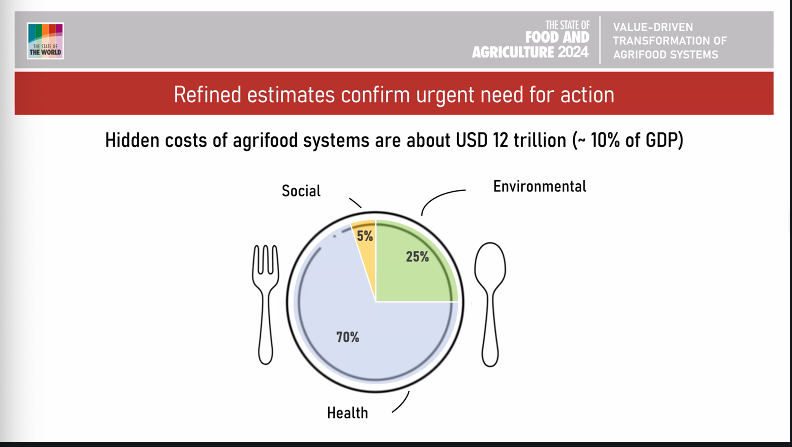 THE STATE OF THE WORLD

THE STATE OF FOOD AND AGRICULTURE 2024

VALUE-DRIVEN TRANSFORMATION OF AGRIFOOD SYSTEMS

Refined estimates confirm urgent need for action

Hidden costs of agrifood systems are about USD 12 trillion (~ 10% of GDP)

Social

Environmental

5%

25%

70%

Health